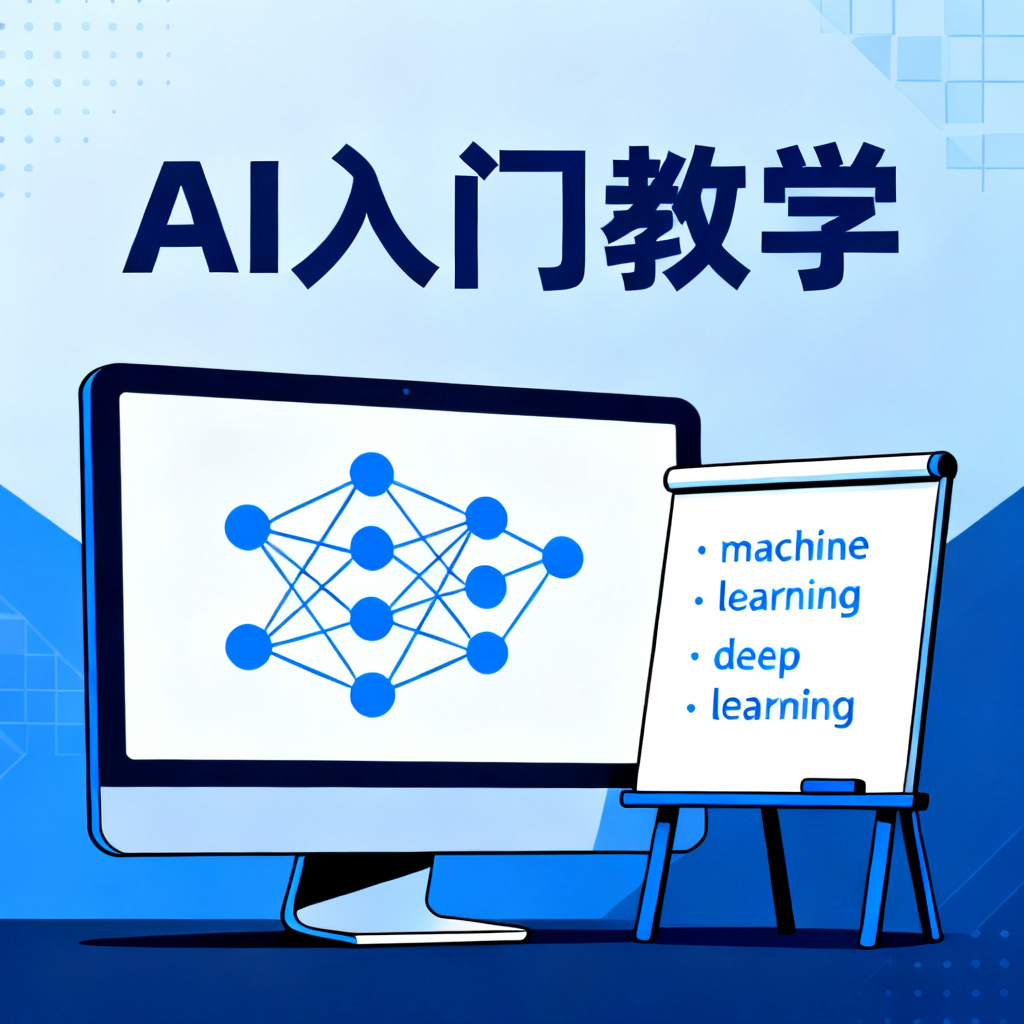 AI入门教学

• machine
• learning
• deep
• learning